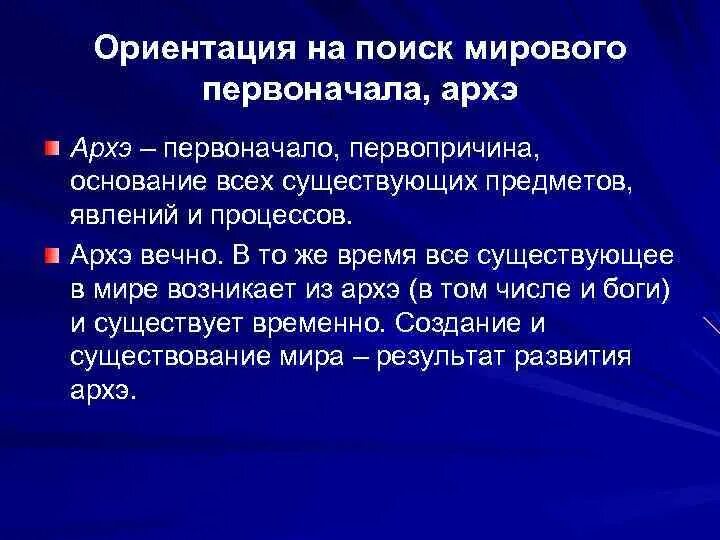 Ориентация на поиск мирового первоначала, архэ

Архэ – первоначало, первопричина, основание всех существующих предметов, явлений и процессов.

Архэ вечно. В то же время все существующее в мире возникает из архэ (в том числе и боги) и существует временно. Создание и существование мира – результат развития архэ.